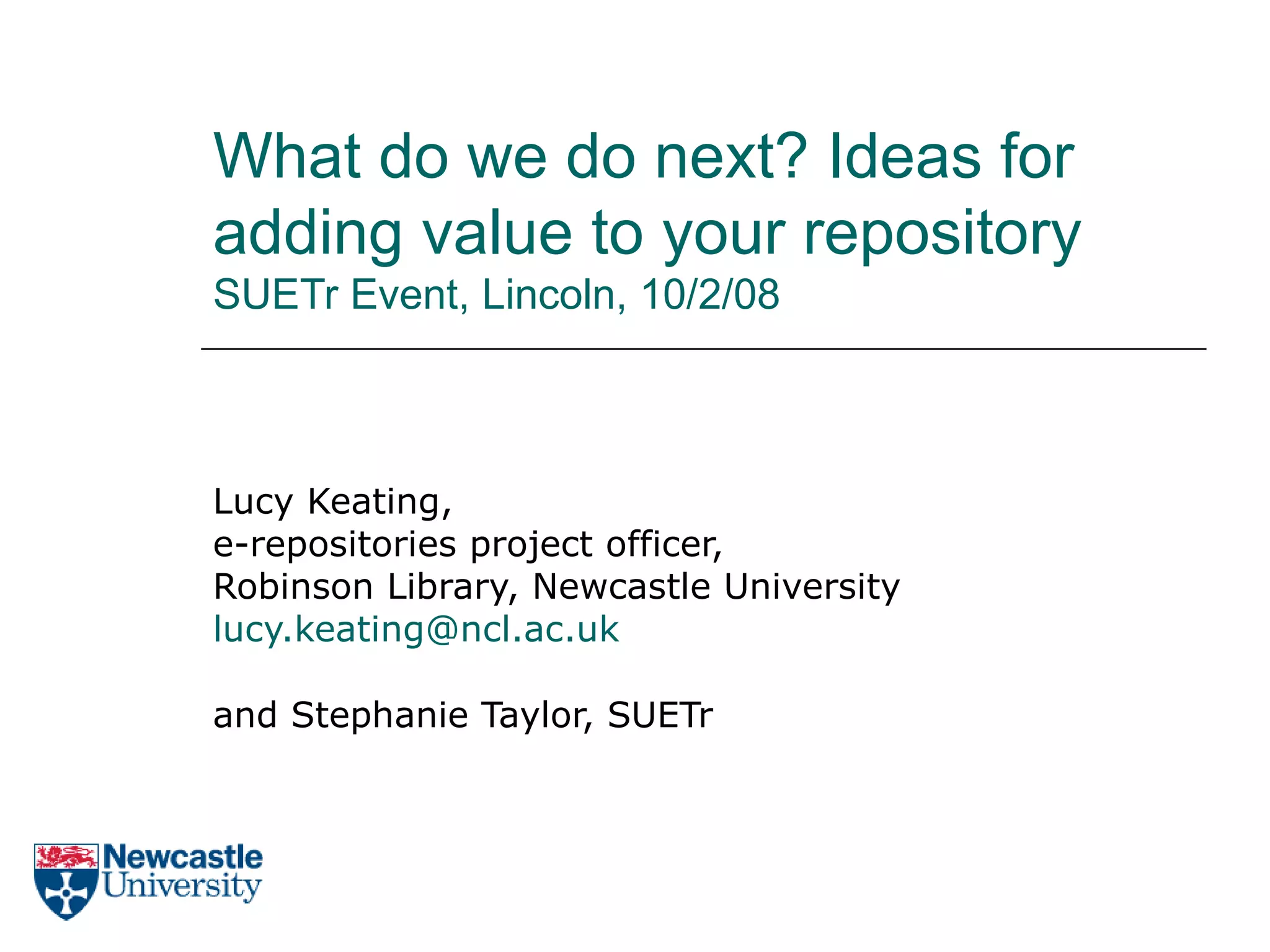 What do we do next? Ideas for adding value to your repository
SUETr Event, Lincoln, 10/2/08

Lucy Keating,
e-repositories project officer,
Robinson Library, Newcastle University
lucy.keating@ncl.ac.uk

and Stephanie Taylor, SUETr

Newcastle
University